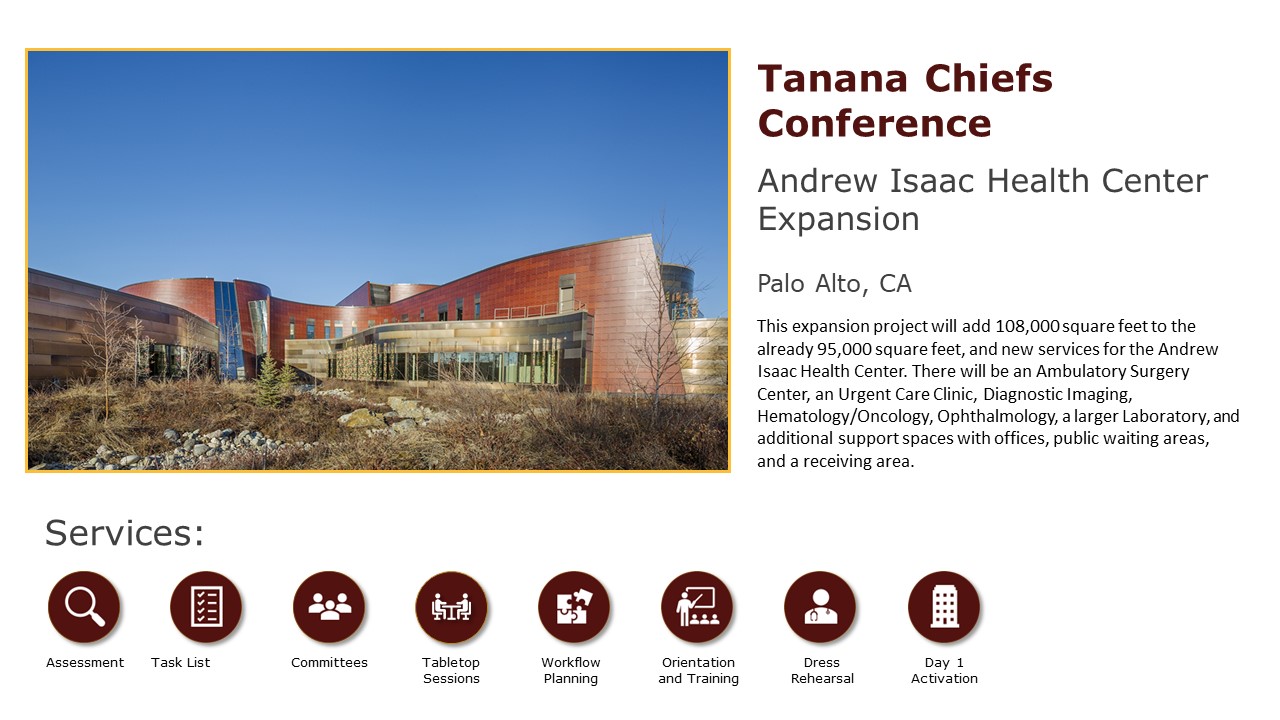 Tanana Chiefs Conference

Andrew Isaac Health Center Expansion

Palo Alto, CA

This expansion project will add 108,000 square feet to the already 95,000 square feet, and new services for the Andrew Isaac Health Center. There will be an Ambulatory Surgery Center, an Urgent Care Clinic, Diagnostic Imaging, Hematology/Oncology, Ophthalmology, a larger Laboratory, and additional support spaces with offices, public waiting areas, and a receiving area.

Services:

Assessment

Task List

Committees

Tabletop Sessions

Workflow Planning

Orientation and Training

Dress Rehearsal

Day 1 Activation